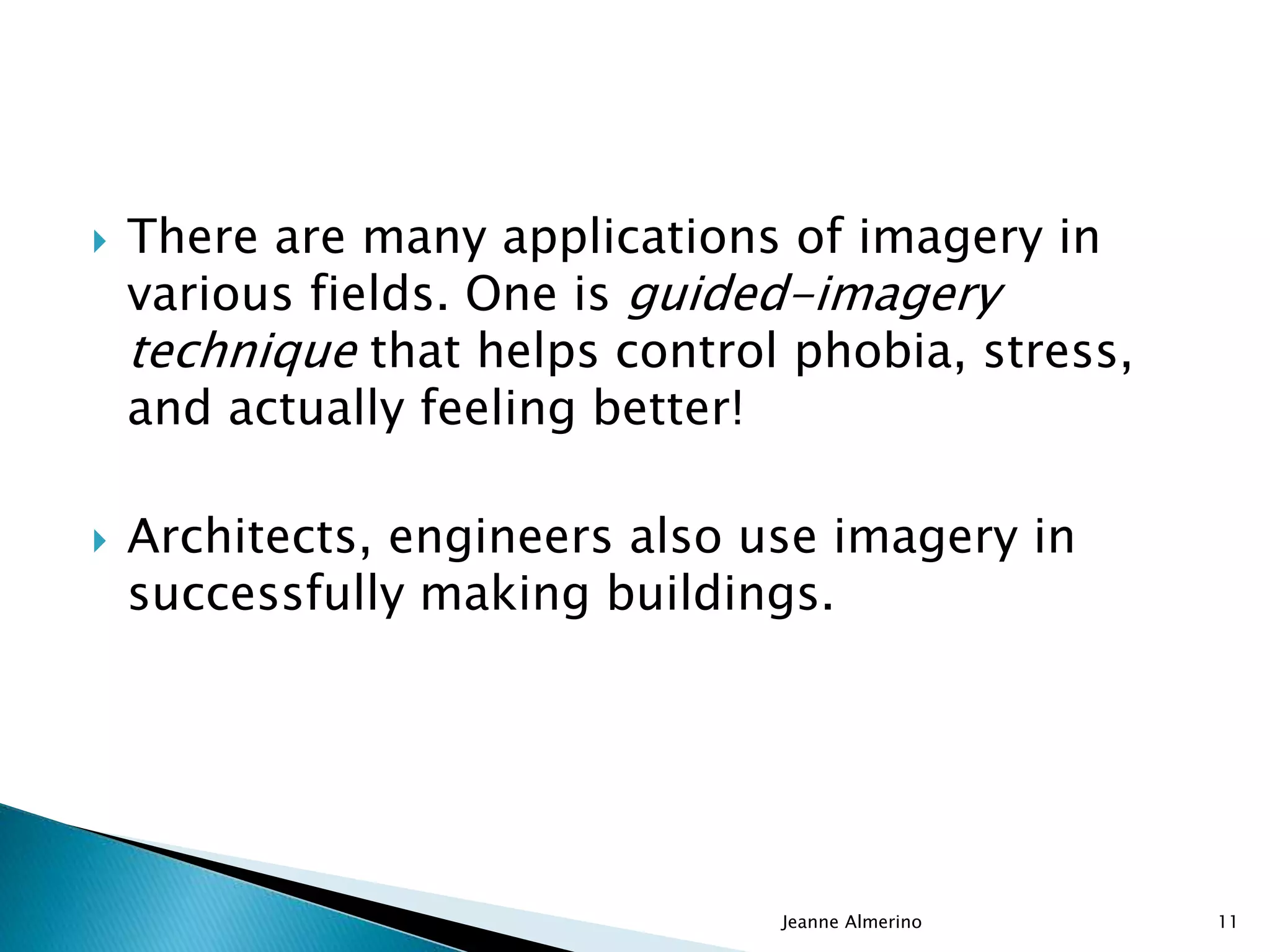 There are many applications of imagery in various fields. One is guided-imagery technique that helps control phobia, stress, and actually feeling better!

Architects, engineers also use imagery in successfully making buildings.

Jeanne Almerino

11